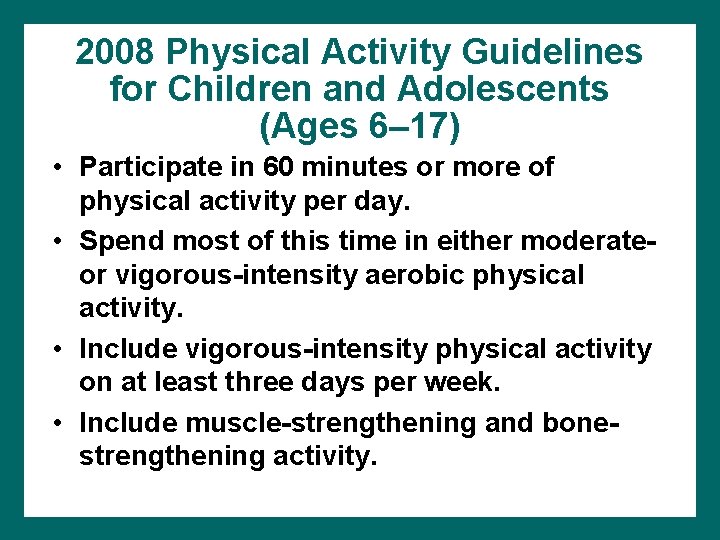 2008 Physical Activity Guidelines for Children and Adolescents (Ages 6–17)

• Participate in 60 minutes or more of physical activity per day.

• Spend most of this time in either moderate- or vigorous-intensity aerobic physical activity.

• Include vigorous-intensity physical activity on at least three days per week.

• Include muscle-strengthening and bone-strengthening activity.